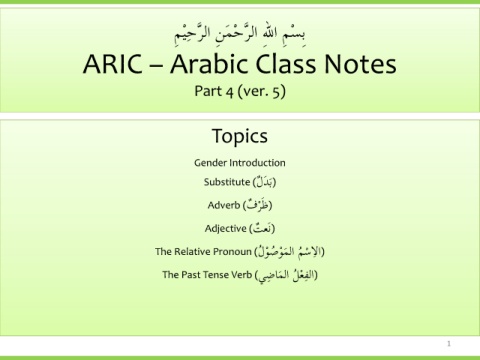 بِسْمِ اللهِ الرَّحْمَنِ الرَّحِيْمِ

ARIC – Arabic Class Notes

Part 4 (ver. 5)

Topics

Gender Introduction

Substitute (بَدَلٌ)

Adverb (ظَرْفٌ)

Adjective (نَعتٌ)

The Relative Pronoun (الاِسْمُ المَوْصُوْلُ)

The Past Tense Verb (الفِعْلُ المَاضِي)

1